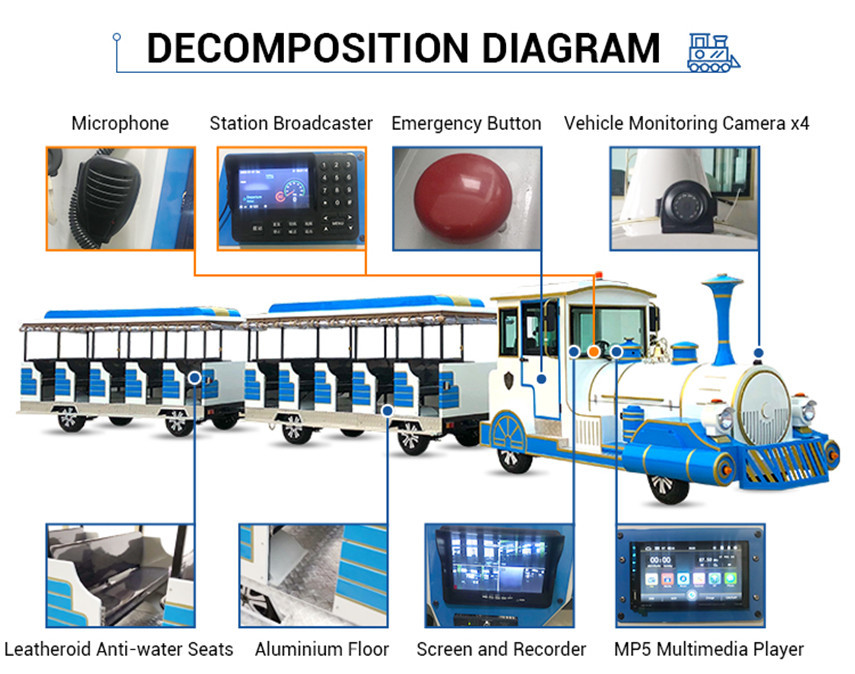 DECOMPOSITION DIAGRAM

Microphone

Station Broadcaster

Emergency Button

Vehicle Monitoring Camera x4

Leatheroid Anti-water Seats

Aluminium Floor

Screen and Recorder

MP5 Multimedia Player